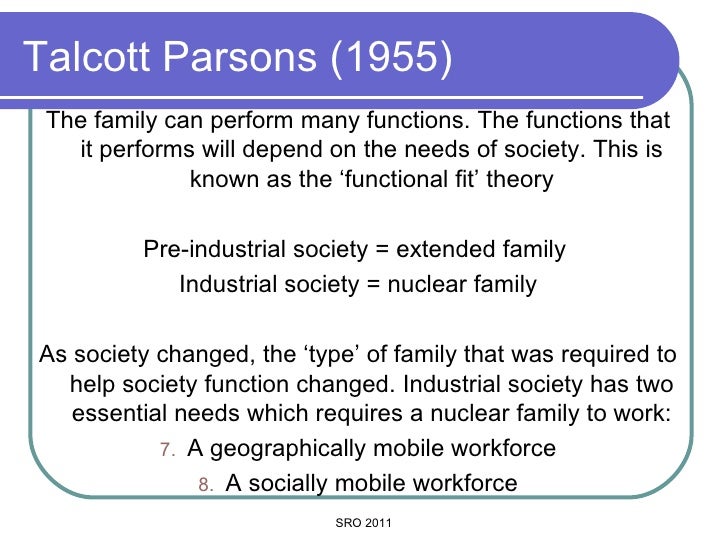 Talcott Parsons (1955)

The family can perform many functions. The functions that it performs will depend on the needs of society. This is known as the ‘functional fit’ theory

Pre-industrial society = extended family
Industrial society = nuclear family

As society changed, the ‘type’ of family that was required to help society function changed. Industrial society has two essential needs which requires a nuclear family to work:
7. A geographically mobile workforce
8. A socially mobile workforce

SRO 2011